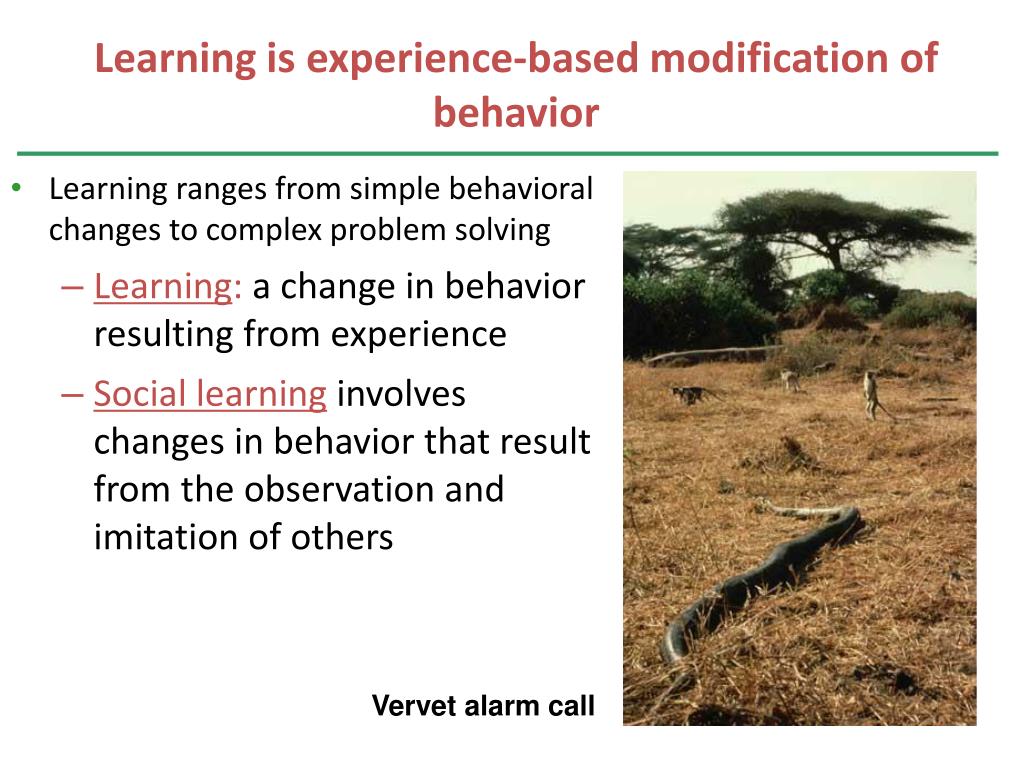 Learning is experience-based modification of behavior

• Learning ranges from simple behavioral changes to complex problem solving

– Learning: a change in behavior resulting from experience

– Social learning involves changes in behavior that result from the observation and imitation of others

Vervet alarm call